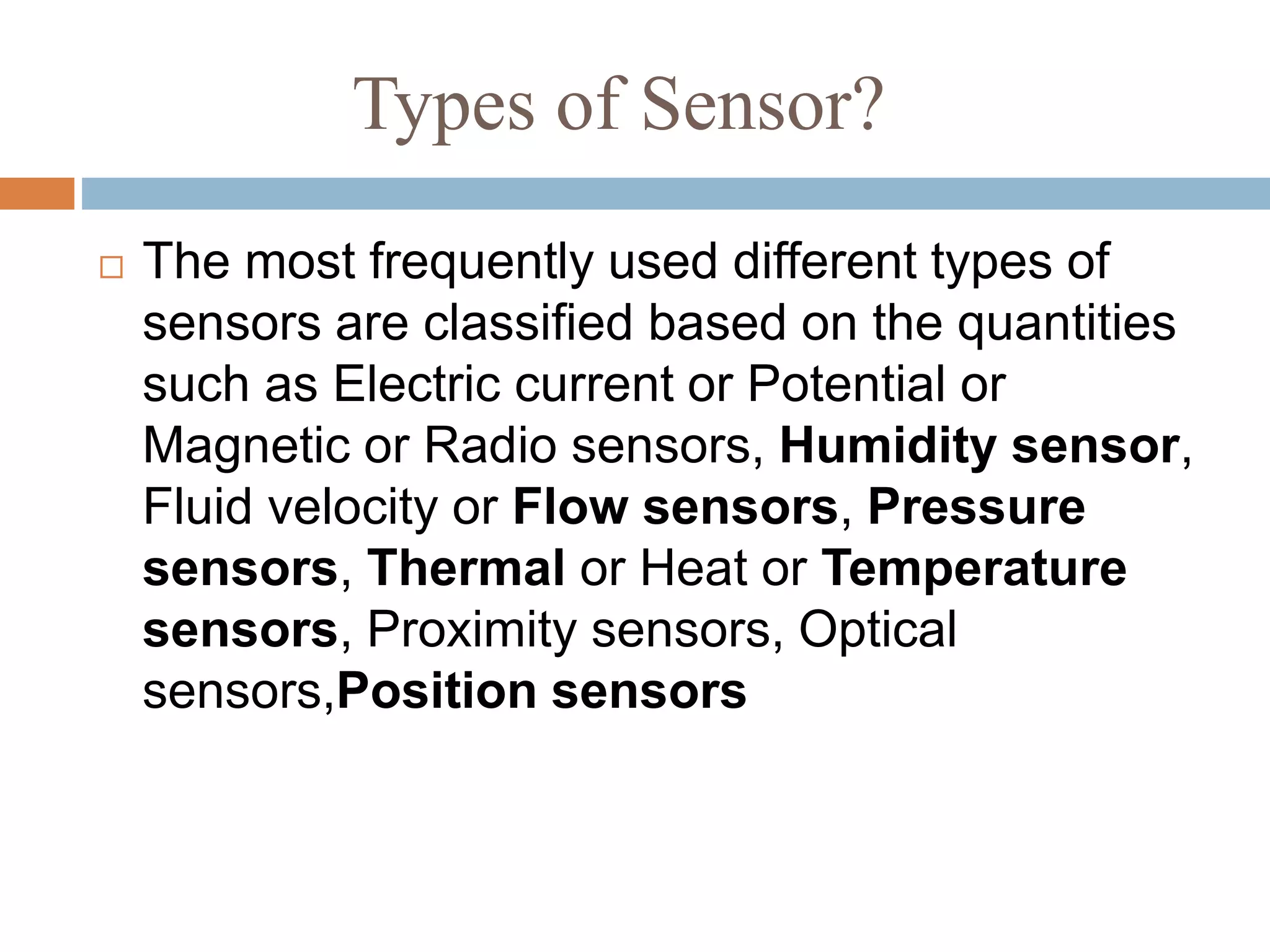 Types of Sensor?

□ The most frequently used different types of sensors are classified based on the quantities such as Electric current or Potential or Magnetic or Radio sensors, Humidity sensor, Fluid velocity or Flow sensors, Pressure sensors, Thermal or Heat or Temperature sensors, Proximity sensors, Optical sensors,Position sensors